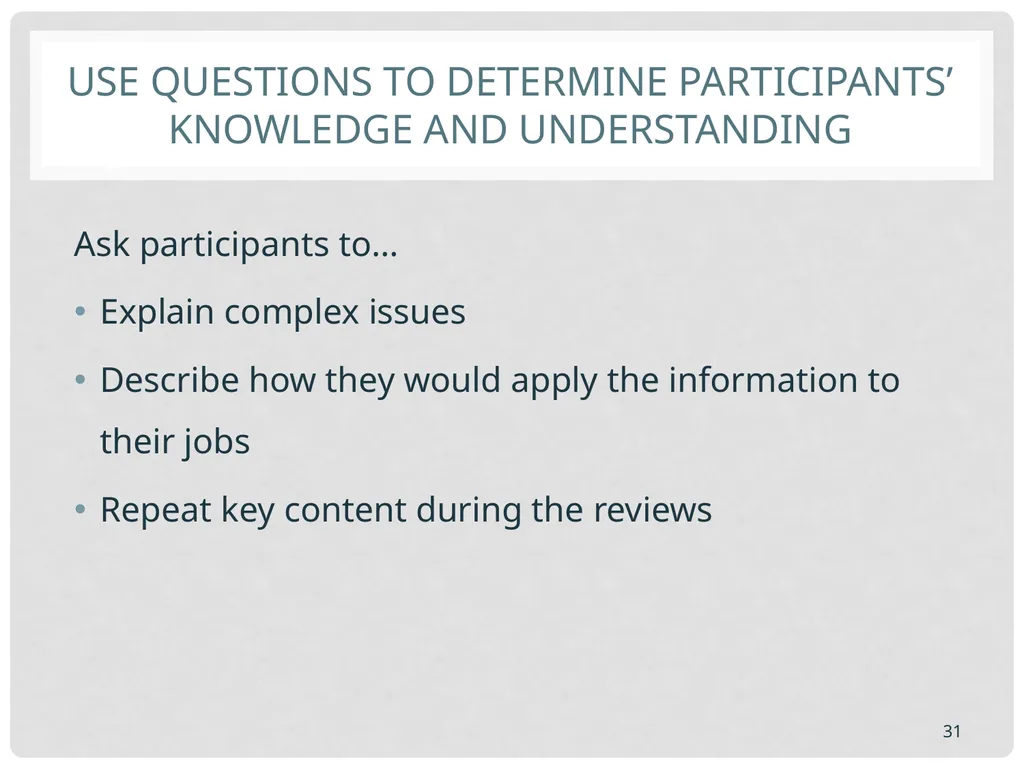 USE QUESTIONS TO DETERMINE PARTICIPANTS’ KNOWLEDGE AND UNDERSTANDING

Ask participants to…

• Explain complex issues

• Describe how they would apply the information to their jobs

• Repeat key content during the reviews

31